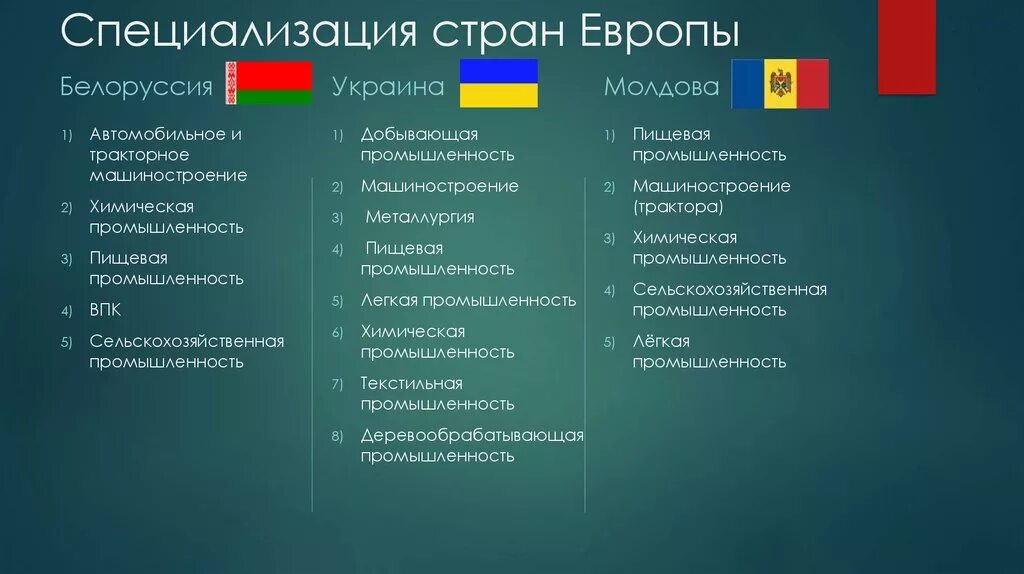 Специализация стран Европы

Белоруссия

1) Автомобильное и тракторное машиностроение
2) Химическая промышленность
3) Пищевая промышленность
4) ВПК
5) Сельскохозяйственная промышленность

Украина

1) Добывающая промышленность
2) Машиностроение
3) Металлургия
4) Пищевая промышленность
5) Легкая промышленность
6) Химическая промышленность
7) Текстильная промышленность
8) Деревообрабатывающая промышленность

Молдова

1) Пищевая промышленность
2) Машиностроение (трактора)
3) Химическая промышленность
4) Сельскохозяйственная промышленность
5) Лёгкая промышленность